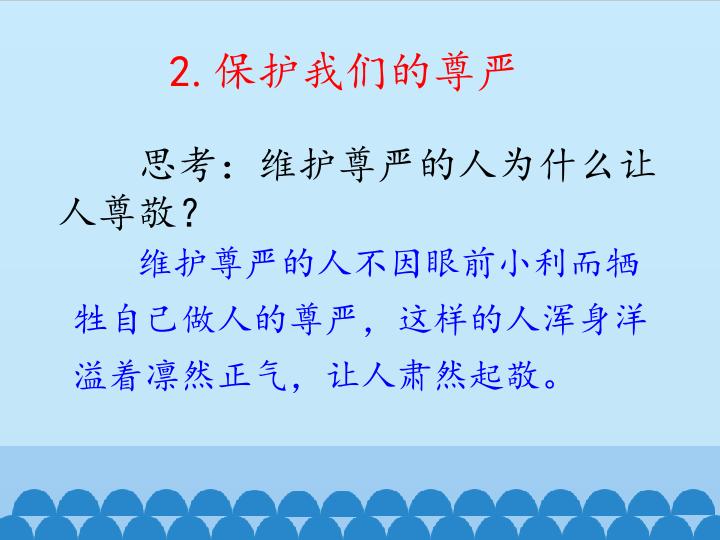 2. 保护我们的尊严

思考：维护尊严的人为什么让人尊敬？

维护尊严的人不因眼前小利而牺牲自己做人的尊严，这样的人浑身洋溢着凛然正气，让人肃然起敬。